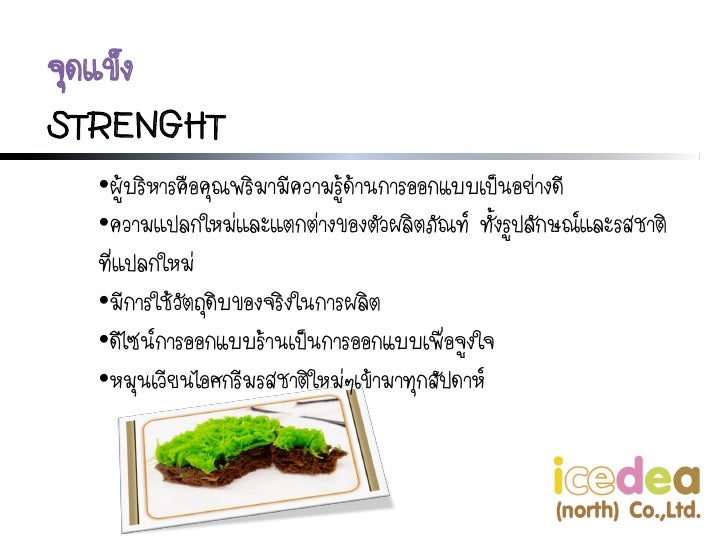 จุดแข็ง

STRENGHT

•ผู้บริหารคือคุณพริมามีความรู้ด้านการออกแบบเป็นอย่างดี

•ความแปลกใหม่และแตกต่างของตัวผลิตภัณฑ์ ทั้งรูปลักษณ์และรสชาติที่แปลกใหม่

•มีการใช้วัตถุดิบของจริงในการผลิต

•ดีไซน์การออกแบบร้านเป็นการออกแบบเพื่อจูงใจ

•หมุนเวียนไอศกรีมรสชาติใหม่ๆเข้ามาทุกสัปดาห์

icedea
(north) Co.,Ltd.